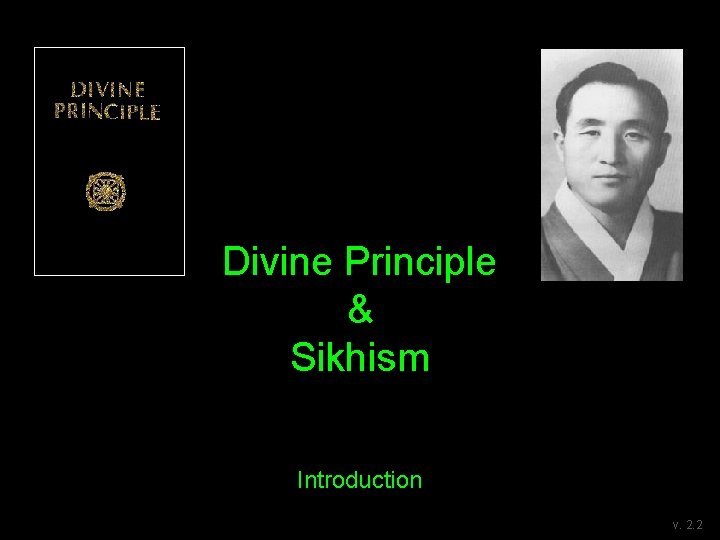 DIVINE PRINCIPLE

Divine Principle
&
Sikhism

Introduction

v. 2.2